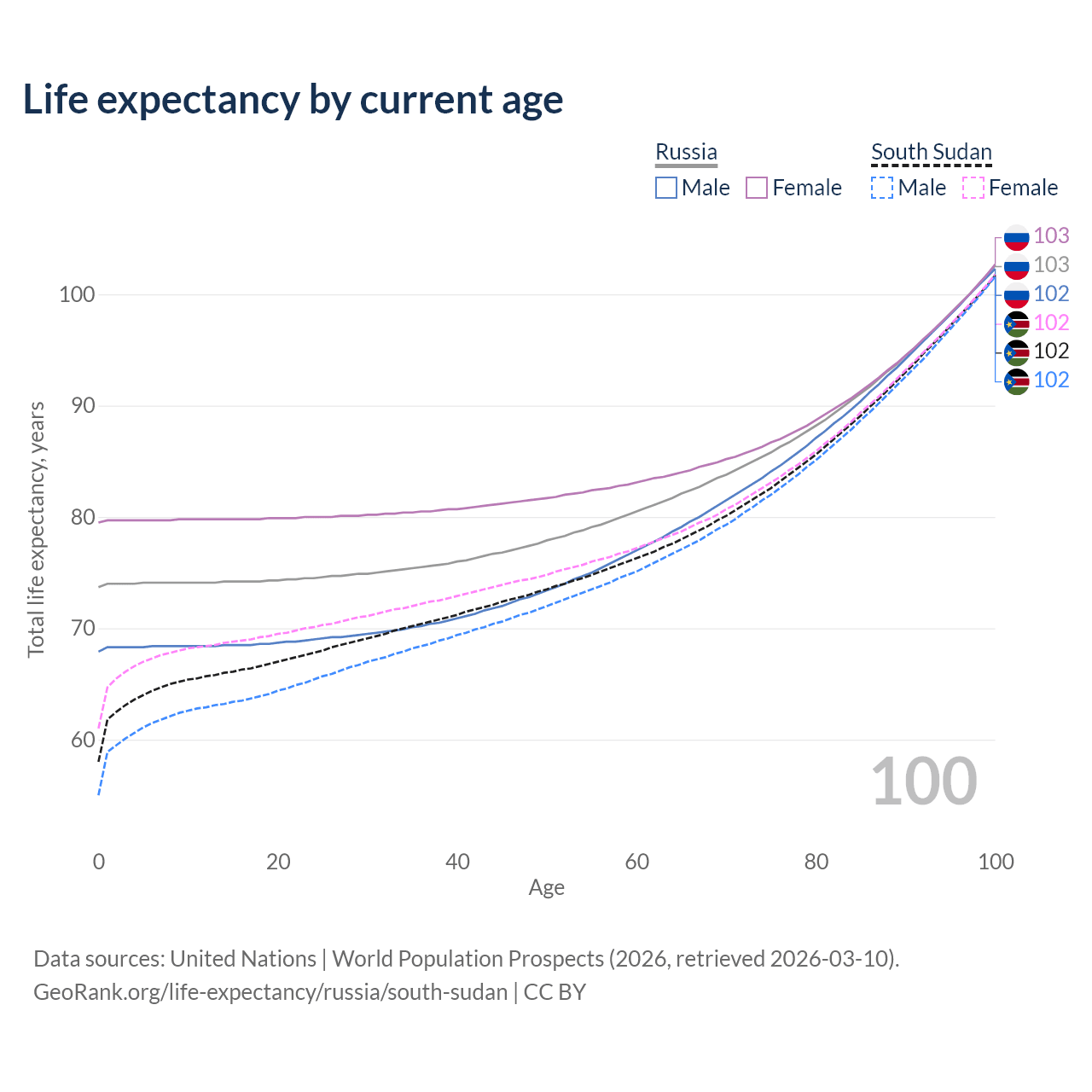 Life expectancy by current age

Russia
Male Female

South Sudan
Male Female

103
103
102
102
102
102

100
90
80
70
60

Total life expectancy, years

100

0 20 40 60 80 100
Age

Data sources: United Nations | World Population Prospects (2026, retrieved 2026-03-10).
GeoRank.org/life-expectancy/russia/south-sudan | CC BY